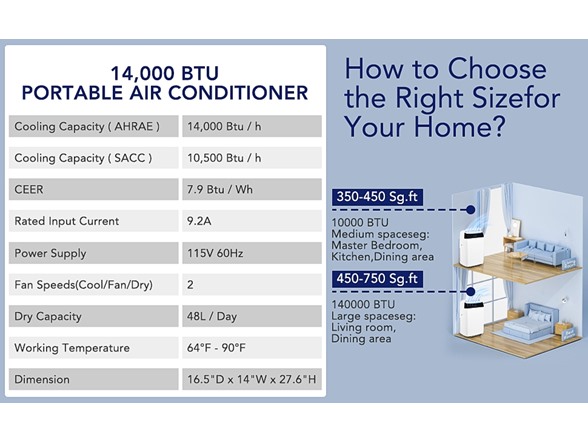 14,000 BTU
PORTABLE AIR CONDITIONER

| | |
|---|---|
| Cooling Capacity ( AHRAE ) | 14,000 Btu / h |
| Cooling Capacity ( SACC ) | 10,500 Btu / h |
| CEER | 7.9 Btu / Wh |
| Rated Input Current | 9.2A |
| Power Supply | 115V 60Hz |
| Fan Speeds(Cool/Fan/Dry) | 2 |
| Dry Capacity | 48L / Day |
| Working Temperature | 64°F - 90°F |
| Dimension | 16.5"D x 14"W x 27.6"H |

How to Choose the Right Sizefor Your Home?

350-450 Sg.ft
10000 BTU
Medium spaceseg:
Master Bedroom,
Kitchen,Dining area

450-750 Sg.ft
140000 BTU
Large spaceseg:
Living room,
Dining area